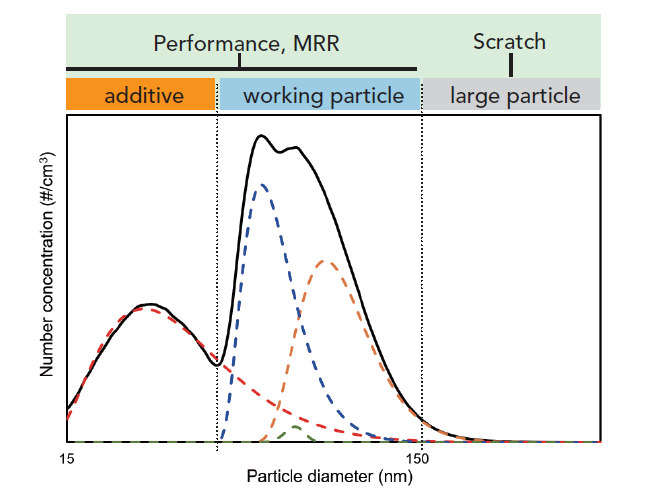 Performance, MRR

Scratch

additive

working particle

large particle

Number concentration (#/cm$^3$)

15

150

Particle diameter (nm)